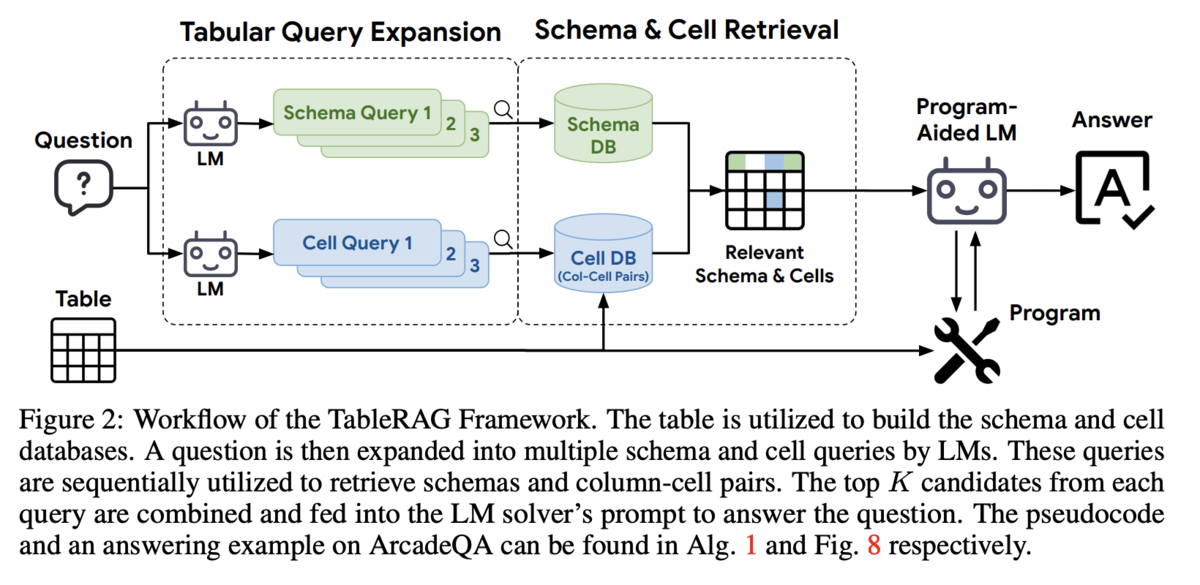 Tabular Query Expansion

Schema & Cell Retrieval

Question

?

LM

Schema Query 1

2

3

Schema DB

LM

Cell Query 1

2

3

Cell DB (Col-Cell Pairs)

Relevant Schema & Cells

Program-Aided LM

Answer

A

Table

Program

Figure 2: Workflow of the TableRAG Framework. The table is utilized to build the schema and cell databases. A question is then expanded into multiple schema and cell queries by LMs. These queries are sequentially utilized to retrieve schemas and column-cell pairs. The top $K$ candidates from each query are combined and fed into the LM solver's prompt to answer the question. The pseudocode and an answering example on ArcadeQA can be found in Alg. 1 and Fig. 8 respectively.